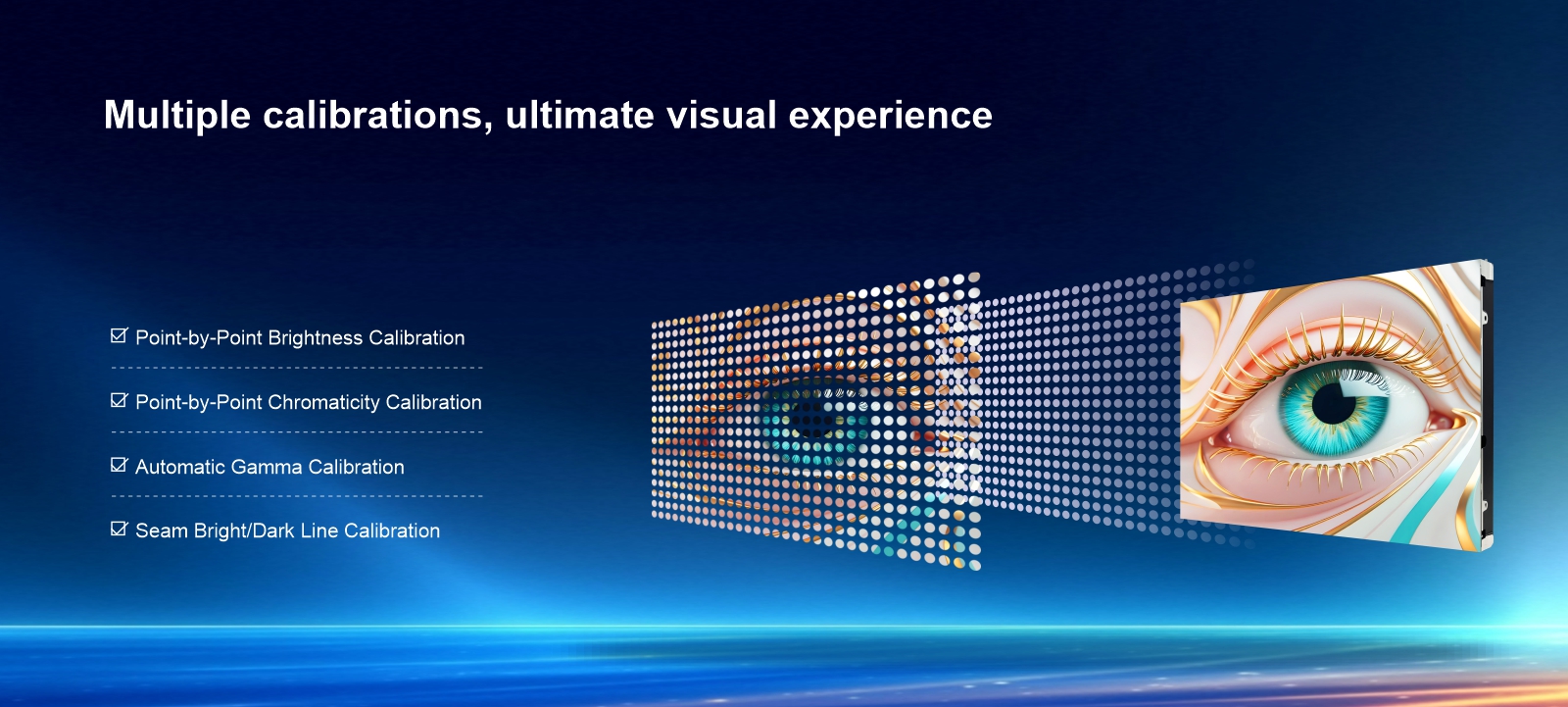 Multiple calibrations, ultimate visual experience

☑ Point-by-Point Brightness Calibration

☑ Point-by-Point Chromaticity Calibration

☑ Automatic Gamma Calibration

☑ Seam Bright/Dark Line Calibration